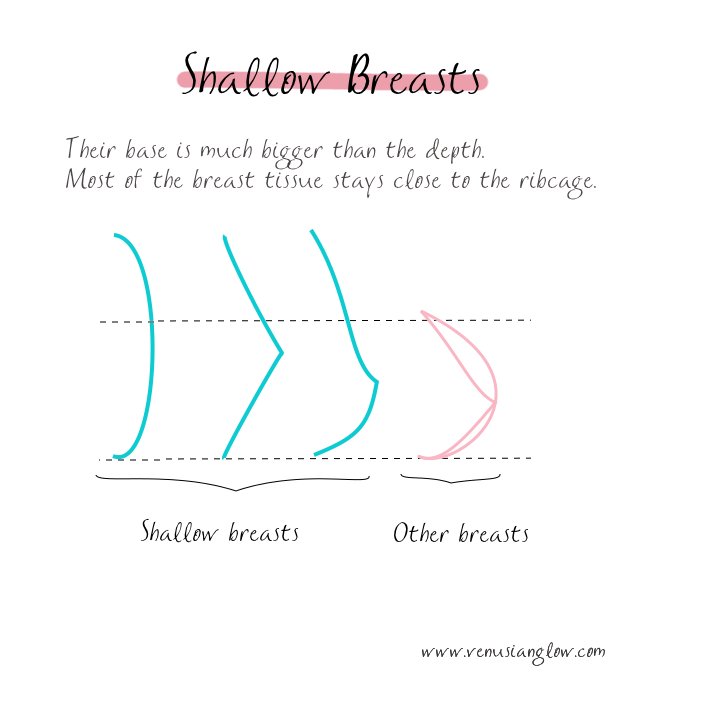 Shallow Breasts

Their base is much bigger than the depth.
Most of the breast tissue stays close to the ribcage.

Shallow breasts

Other breasts

www.venusianglow.com